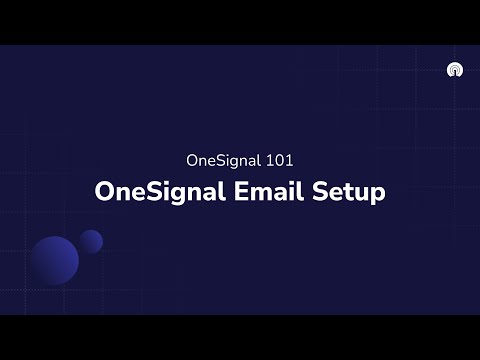 OneSignal 101

OneSignal Email Setup